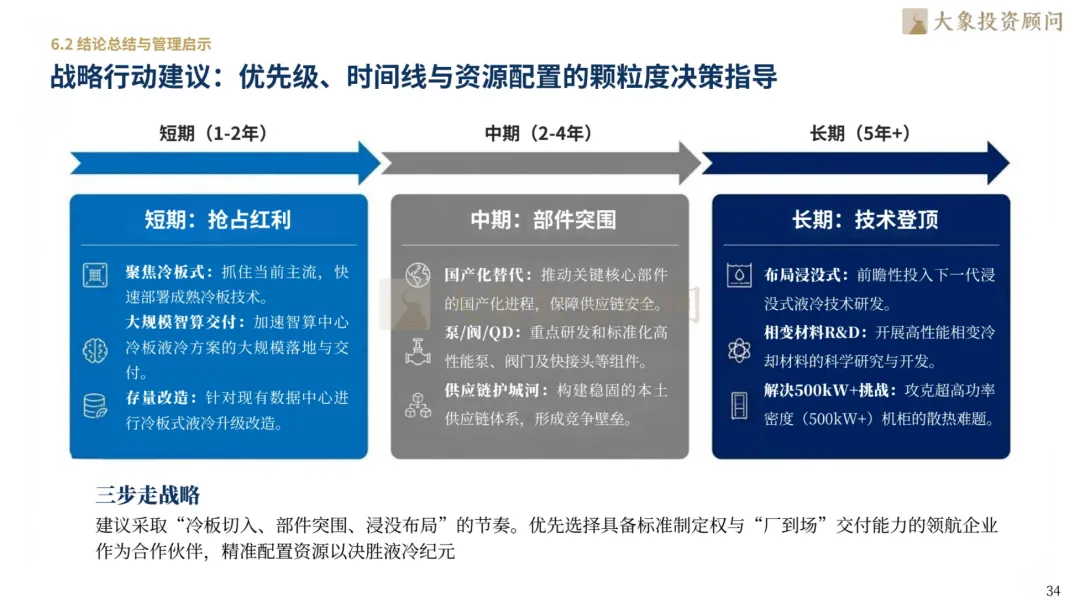 大象投资顾问

6.2 结论总结与管理启示

战略行动建议：优先级、时间线与资源配置的颗粒度决策指导

短期（1-2年）

中期（2-4年）

长期（5年+）

短期：抢占红利

聚焦冷板式：抓住当前主流，快速部署成熟冷板技术。

大规模智算交付：加速智算中心冷板液冷方案的大规模落地与交付。

存量改造：针对现有数据中心进行冷板式液冷升级改造。

中期：部件突围

国产化替代：推动关键核心部件的国产化进程，保障供应链安全。

泵/阀/QD：重点研发和标准化高性能泵、阀门及快接头等组件。

供应链护城河：构建稳固的本土供应链体系，形成竞争壁垒。

长期：技术登顶

布局浸没式：前瞻性投入下一代浸没式液冷技术研发。

相变材料R&D：开展高性能相变冷却材料的科学研究与开发。

解决500kW+挑战：攻克超高功率密度（500kW+）机柜的散热难题。

三步走战略

建议采取“冷板切入、部件突围、浸没布局”的节奏。优先选择具备标准制定权与“厂到场”交付能力的领航企业作为合作伙伴，精准配置资源以决胜液冷纪元

34